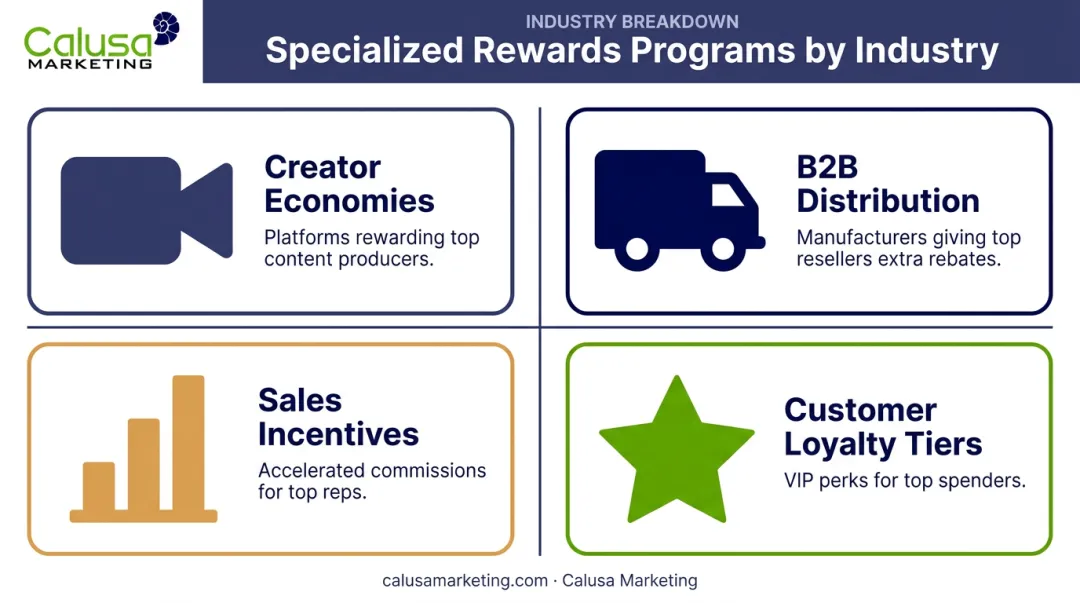 Calusa MARKETING

INDUSTRY BREAKDOWN
Specialized Rewards Programs by Industry

Creator Economies
Platforms rewarding top content producers.

B2B Distribution
Manufacturers giving top resellers extra rebates.

Sales Incentives
Accelerated commissions for top reps.

Customer Loyalty Tiers
VIP perks for top spenders.

calusamarketing.com · Calusa Marketing